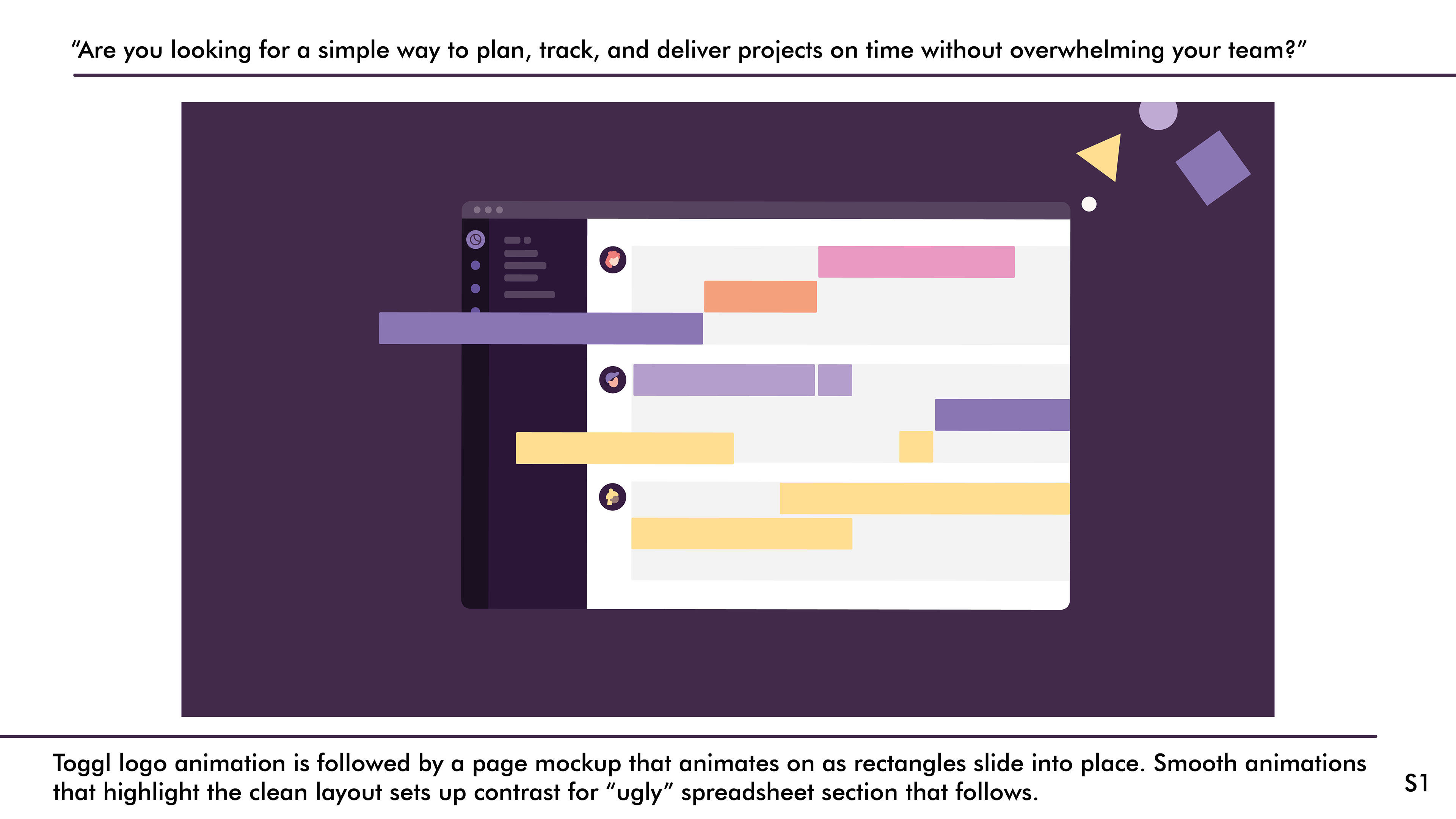 “Are you looking for a simple way to plan, track, and deliver projects on time without overwhelming your team?”

Toggl logo animation is followed by a page mockup that animates on as rectangles slide into place. Smooth animations that highlight the clean layout sets up contrast for “ugly” spreadsheet section that follows.

S1